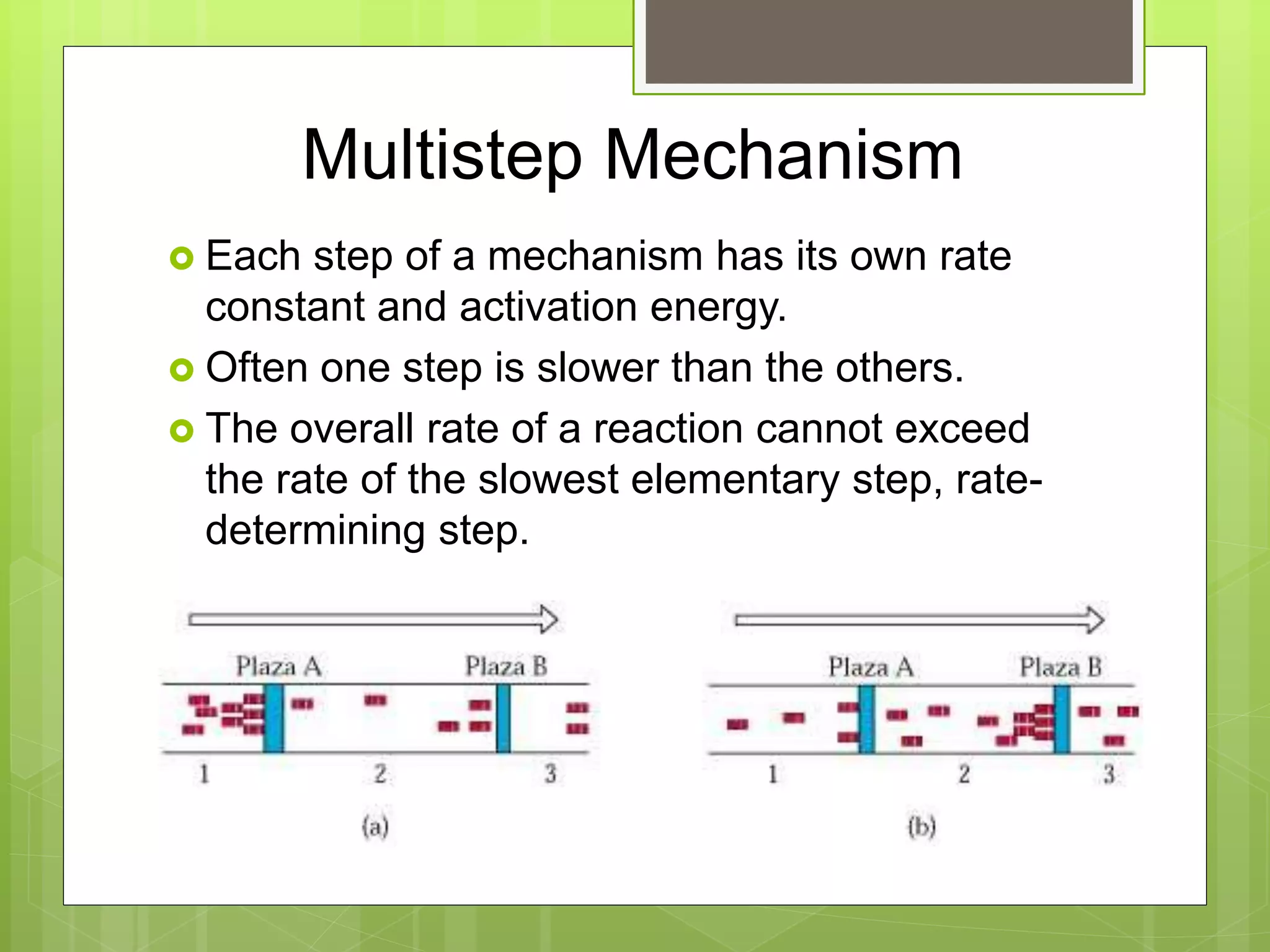 Multistep Mechanism

Each step of a mechanism has its own rate constant and activation energy.

Often one step is slower than the others.

The overall rate of a reaction cannot exceed the rate of the slowest elementary step, rate-determining step.

Plaza A
Plaza B
1
2
3
(a)

Plaza A
Plaza B
1
2
3
(b)